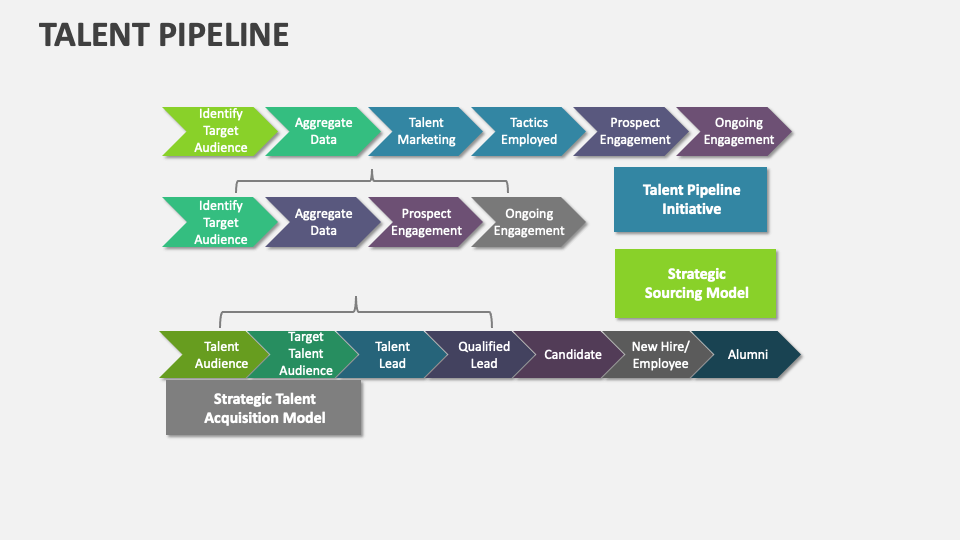 TALENT PIPELINE

Identify Target Audience

Aggregate Data

Talent Marketing

Tactics Employed

Prospect Engagement

Ongoing Engagement

Talent Pipeline Initiative

Identify Target Audience

Aggregate Data

Prospect Engagement

Ongoing Engagement

Strategic Sourcing Model

Talent Audience

Target Talent Audience

Talent Lead

Qualified Lead

Candidate

New Hire/ Employee

Alumni

Strategic Talent Acquisition Model